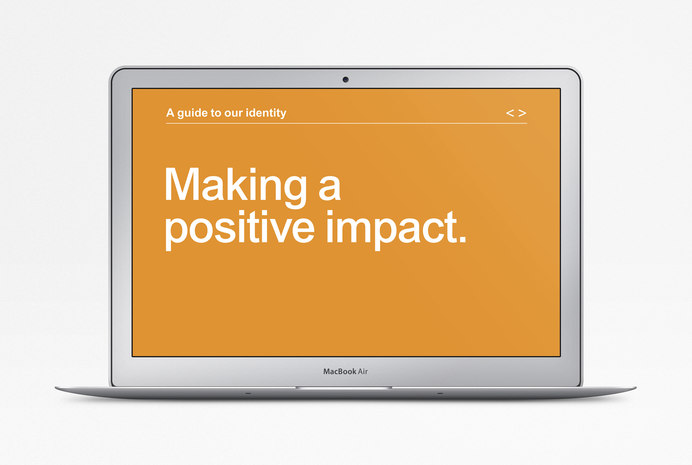 A guide to our identity

< >

Making a positive impact.

MacBook Air